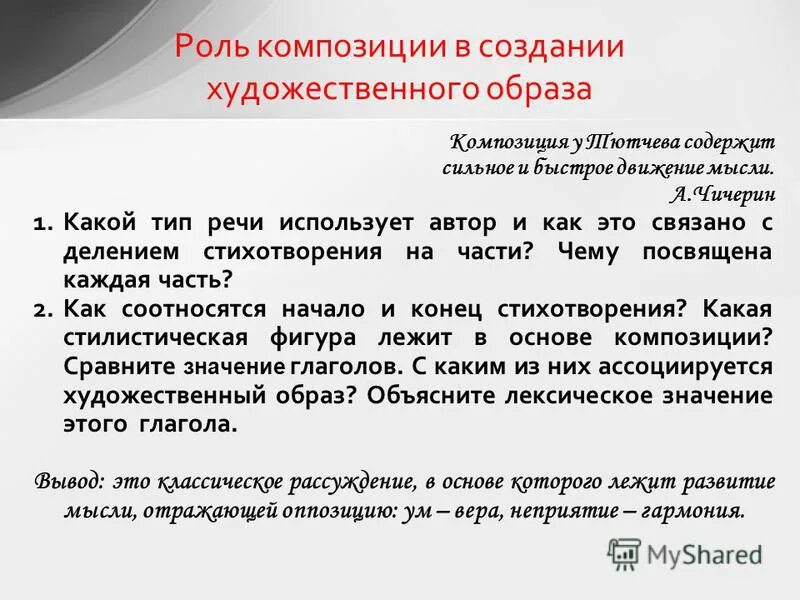 Роль композиции в создании художественного образа

Композиция у Тютчева содержит сильное и быстрое движение мысли.
А.Чичерин

1. Какой тип речи использует автор и как это связано с делением стихотворения на части? Чему посвящена каждая часть?
2. Как соотносятся начало и конец стихотворения? Какая стилистическая фигура лежит в основе композиции? Сравните значение глаголов. С каким из них ассоциируется художественный образ? Объясните лексическое значение этого глагола.

Вывод: это классическое рассуждение, в основе которого лежит развитие мысли, отражающей оппозицию: ум – вера, неприятие – гармония.

MyShared